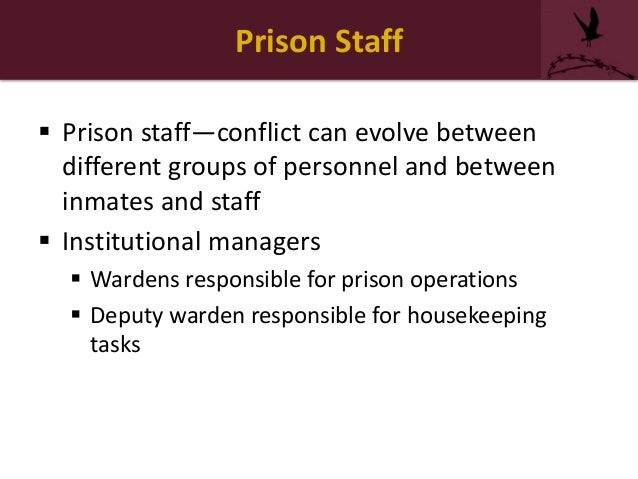 Prison Staff

▪ Prison staff—conflict can evolve between different groups of personnel and between inmates and staff
▪ Institutional managers
  ▪ Wardens responsible for prison operations
  ▪ Deputy warden responsible for housekeeping tasks